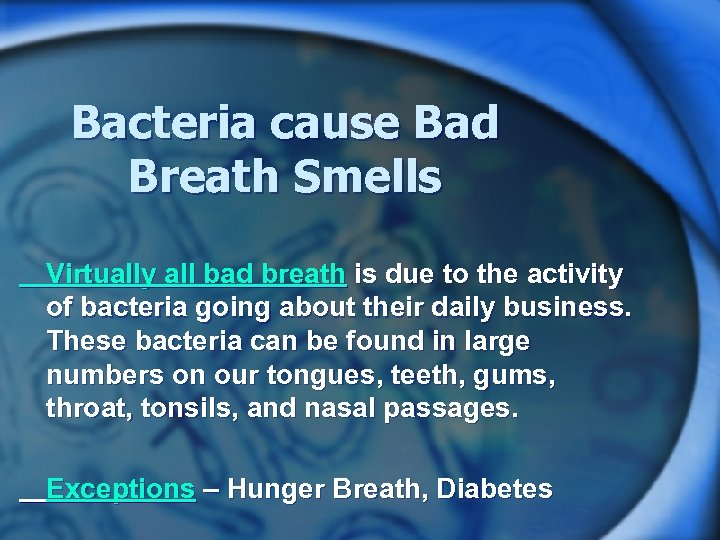 Bacteria cause Bad Breath Smells

Virtually all bad breath is due to the activity of bacteria going about their daily business. These bacteria can be found in large numbers on our tongues, teeth, gums, throat, tonsils, and nasal passages.

Exceptions – Hunger Breath, Diabetes